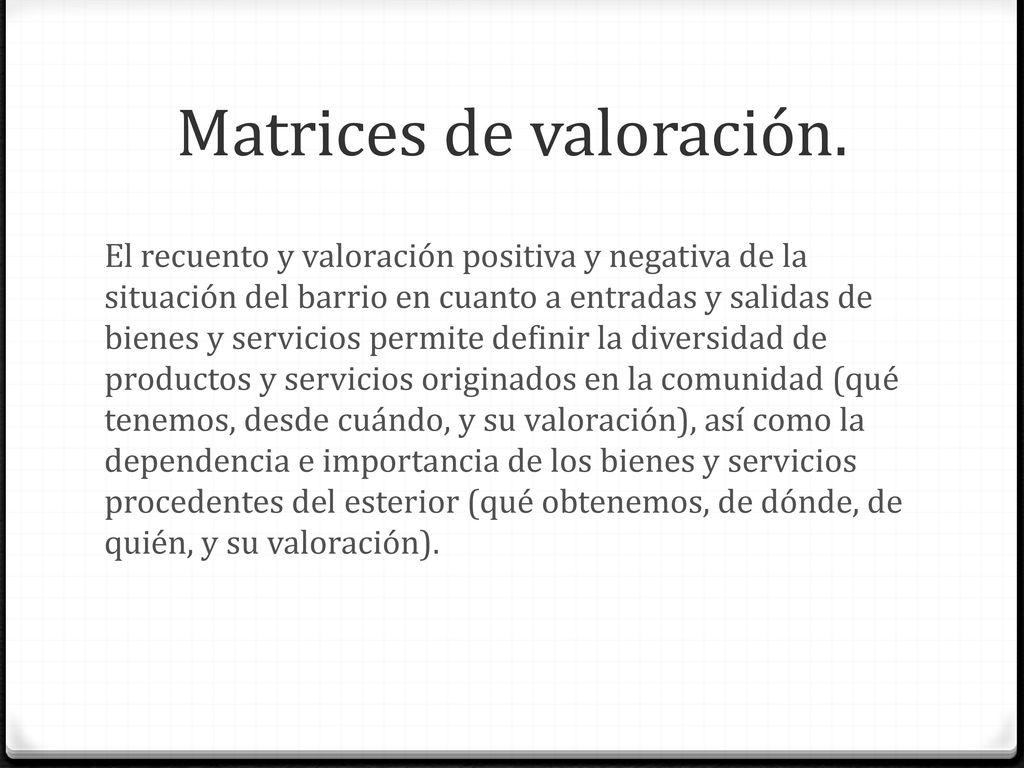 Matrices de valoración.

El recuento y valoración positiva y negativa de la situación del barrio en cuanto a entradas y salidas de bienes y servicios permite definir la diversidad de productos y servicios originados en la comunidad (qué tenemos, desde cuándo, y su valoración), así como la dependencia e importancia de los bienes y servicios procedentes del esterior (qué obtenemos, de dónde, de quién, y su valoración).